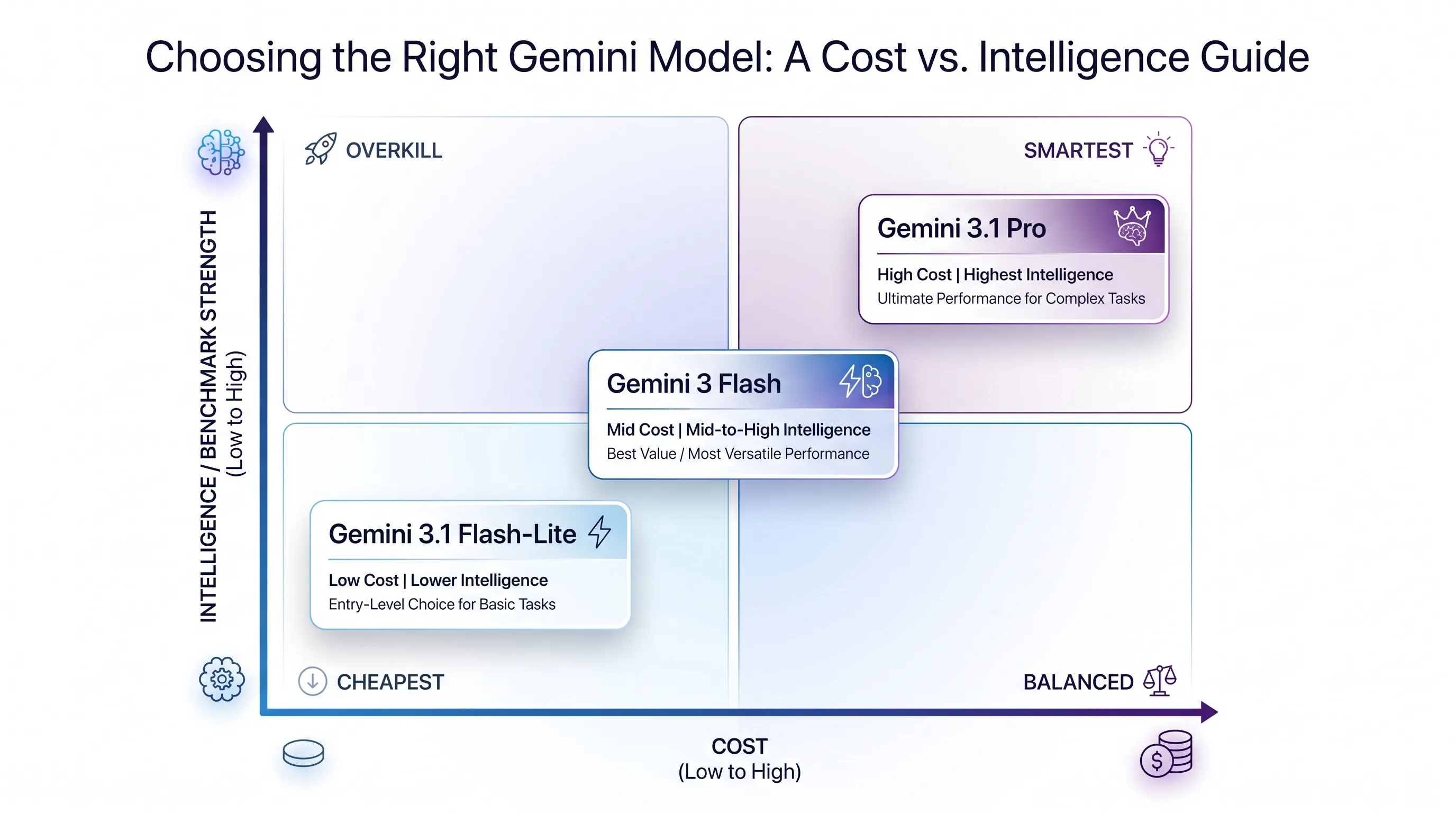 Choosing the Right Gemini Model: A Cost vs. Intelligence Guide

INTELLIGENCE / BENCHMARK STRENGTH
(Low to High)

OVERKILL

SMARTEST

Gemini 3.1 Pro
High Cost | Highest Intelligence
Ultimate Performance for Complex Tasks

Gemini 3 Flash
Mid Cost | Mid-to-High Intelligence
Best Value / Most Versatile Performance

Gemini 3.1 Flash-Lite
Low Cost | Lower Intelligence
Entry-Level Choice for Basic Tasks

CHEAPEST

BALANCED

COST
(Low to High)

$